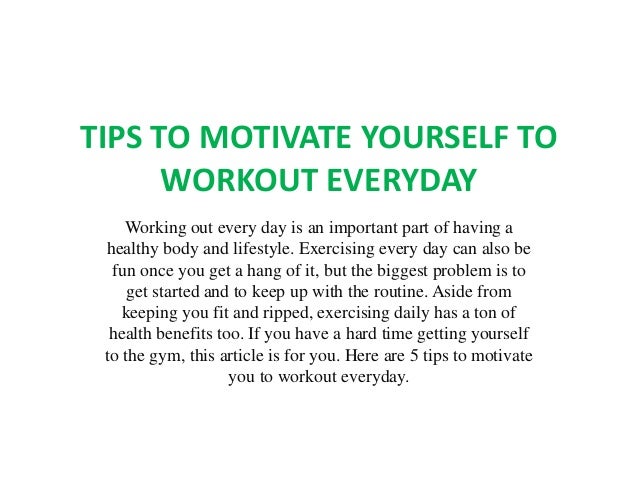 TIPS TO MOTIVATE YOURSELF TO WORKOUT EVERYDAY

Working out every day is an important part of having a healthy body and lifestyle. Exercising every day can also be fun once you get a hang of it, but the biggest problem is to get started and to keep up with the routine. Aside from keeping you fit and ripped, exercising daily has a ton of health benefits too. If you have a hard time getting yourself to the gym, this article is for you. Here are 5 tips to motivate you to workout everyday.